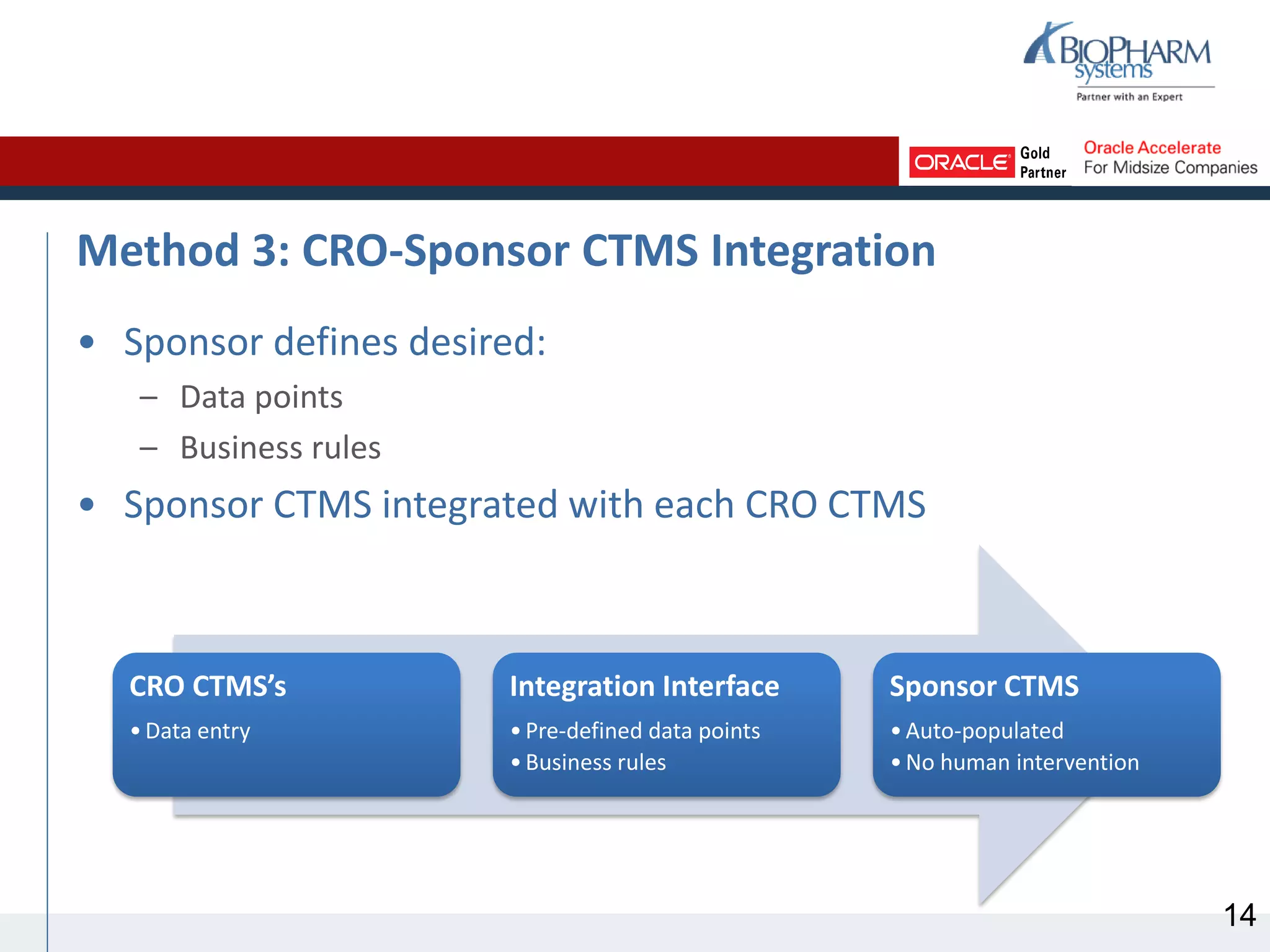 BIOPHARM systems
Partner with an Expert

ORACLE Gold Partner
Oracle Accelerate For Midsize Companies

Method 3: CRO-Sponsor CTMS Integration

• Sponsor defines desired:
– Data points
– Business rules
• Sponsor CTMS integrated with each CRO CTMS

CRO CTMS's
• Data entry

Integration Interface
• Pre-defined data points
• Business rules

Sponsor CTMS
• Auto-populated
• No human intervention

14